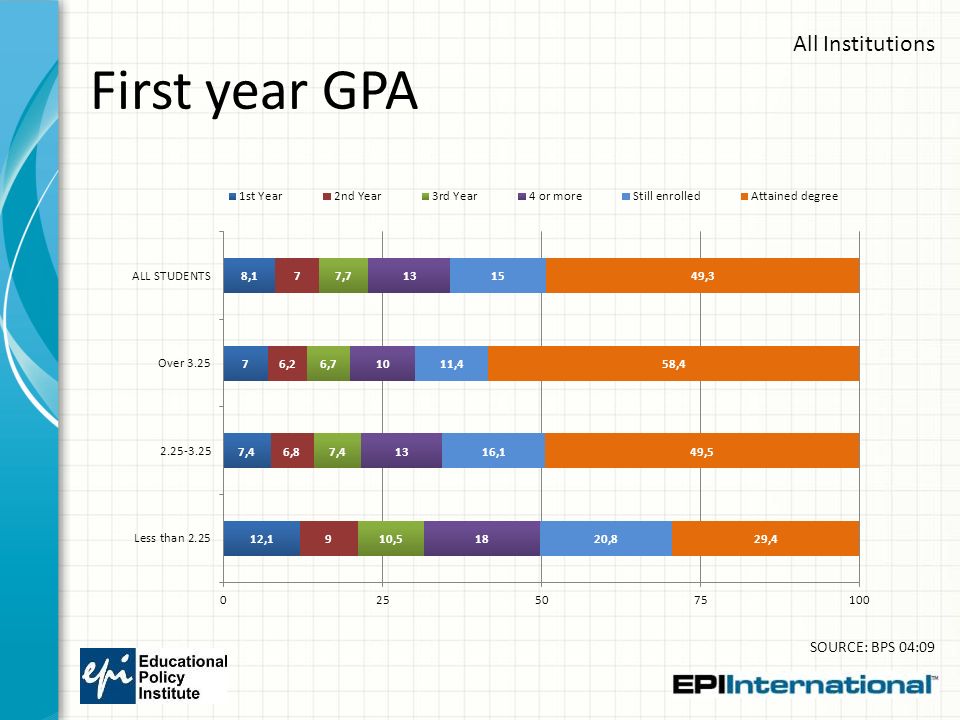 All Institutions

First year GPA

1st Year  2nd Year  3rd Year  4 or more  Still enrolled  Attained degree

ALL STUDENTS 8,1 7 7,7 13 15 49,3

Over 3.25 7 6,2 6,7 10 11,4 58,4

2.25-3.25 7,4 6,8 7,4 13 16,1 49,5

Less than 2.25 12,1 9 10,5 18 20,8 29,4

0 25 50 75 100

SOURCE: BPS 04:09

epi Educational Policy Institute

EPIInternational™